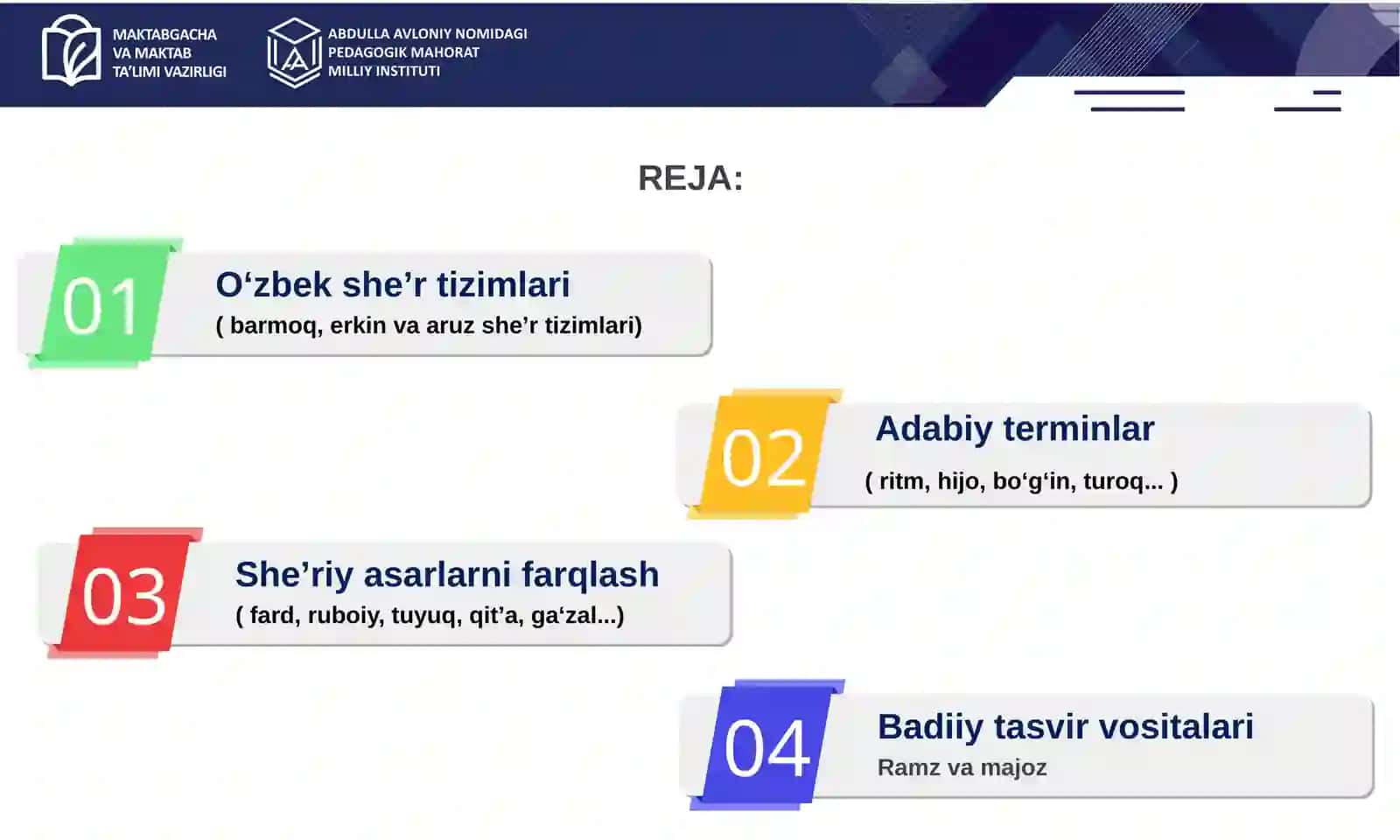 MAKTABGACHA VA MAKTAB TA'LIMI VAZIRLIGI

ABDULLA AVLONIY NOMIDAGI PEDAGOGIK MAHORAT MILLIY INSTITUTI

REJA:

01 O‘zbek she’r tizimlari
( barmoq, erkin va aruz she’r tizimlari)

02 Adabiy terminlar
( ritm, hijo, bo‘g‘in, turoq... )

03 She’riy asarlarni farqlash
( fard, ruboiy, tuyuq, qit’a, ga‘zal...)

04 Badiiy tasvir vositalari
Ramz va majoz